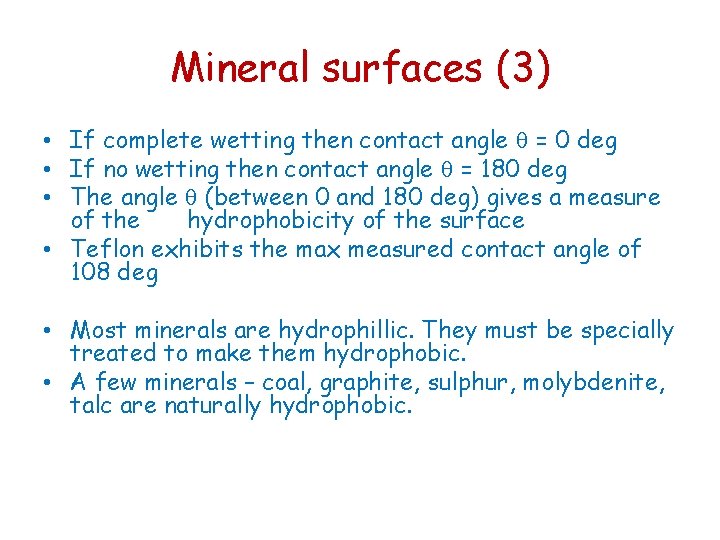 Mineral surfaces (3)

• If complete wetting then contact angle $\theta$ = 0 deg
• If no wetting then contact angle $\theta$ = 180 deg
• The angle $\theta$ (between 0 and 180 deg) gives a measure of the hydrophobicity of the surface
• Teflon exhibits the max measured contact angle of 108 deg

• Most minerals are hydrophillic. They must be specially treated to make them hydrophobic.
• A few minerals – coal, graphite, sulphur, molybdenite, talc are naturally hydrophobic.